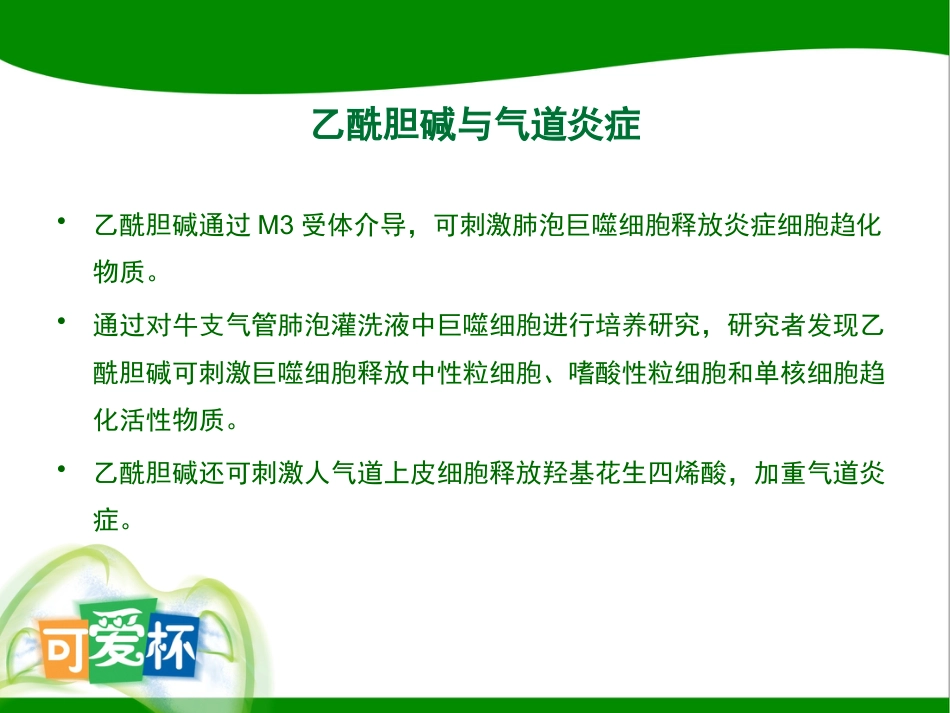 乙酰胆碱与气道炎症

• 乙酰胆碱通过 M3 受体介导，可刺激肺泡巨噬细胞释放炎症细胞趋化物质。

• 通过对牛支气管肺泡灌洗液中巨噬细胞进行培养研究，研究者发现乙酰胆碱可刺激巨噬细胞释放中性粒细胞、嗜酸性粒细胞和单核细胞趋化活性物质。

• 乙酰胆碱还可刺激人气道上皮细胞释放羟基花生四烯酸，加重气道炎症。

可爱杯